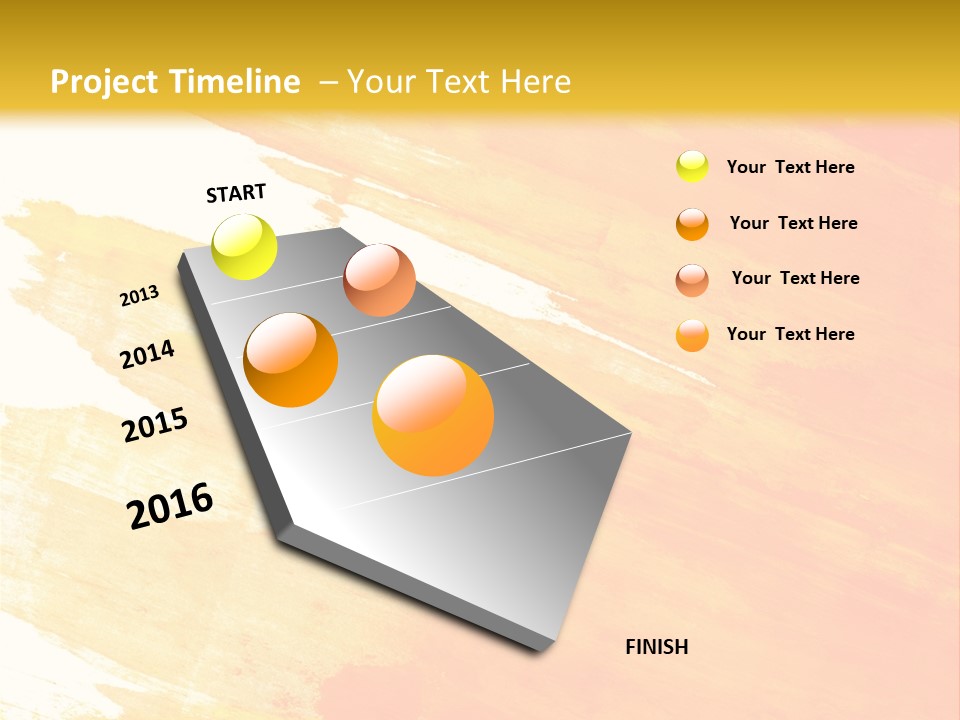 Project Timeline – Your Text Here

START

2013

2014

2015

2016

FINISH

Your Text Here

Your Text Here

Your Text Here

Your Text Here